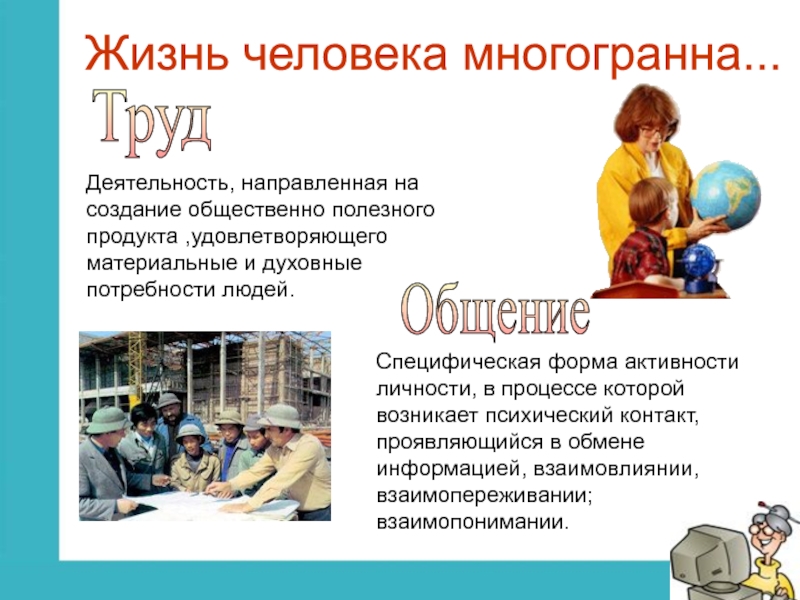 Жизнь человека многогранна...

Труд

Деятельность, направленная на создание общественно полезного продукта ,удовлетворяющего материальные и духовные потребности людей.

Общение

Специфическая форма активности личности, в процессе которой возникает психический контакт, проявляющийся в обмене информацией, взаимовлиянии, взаимопереживании; взаимопонимании.